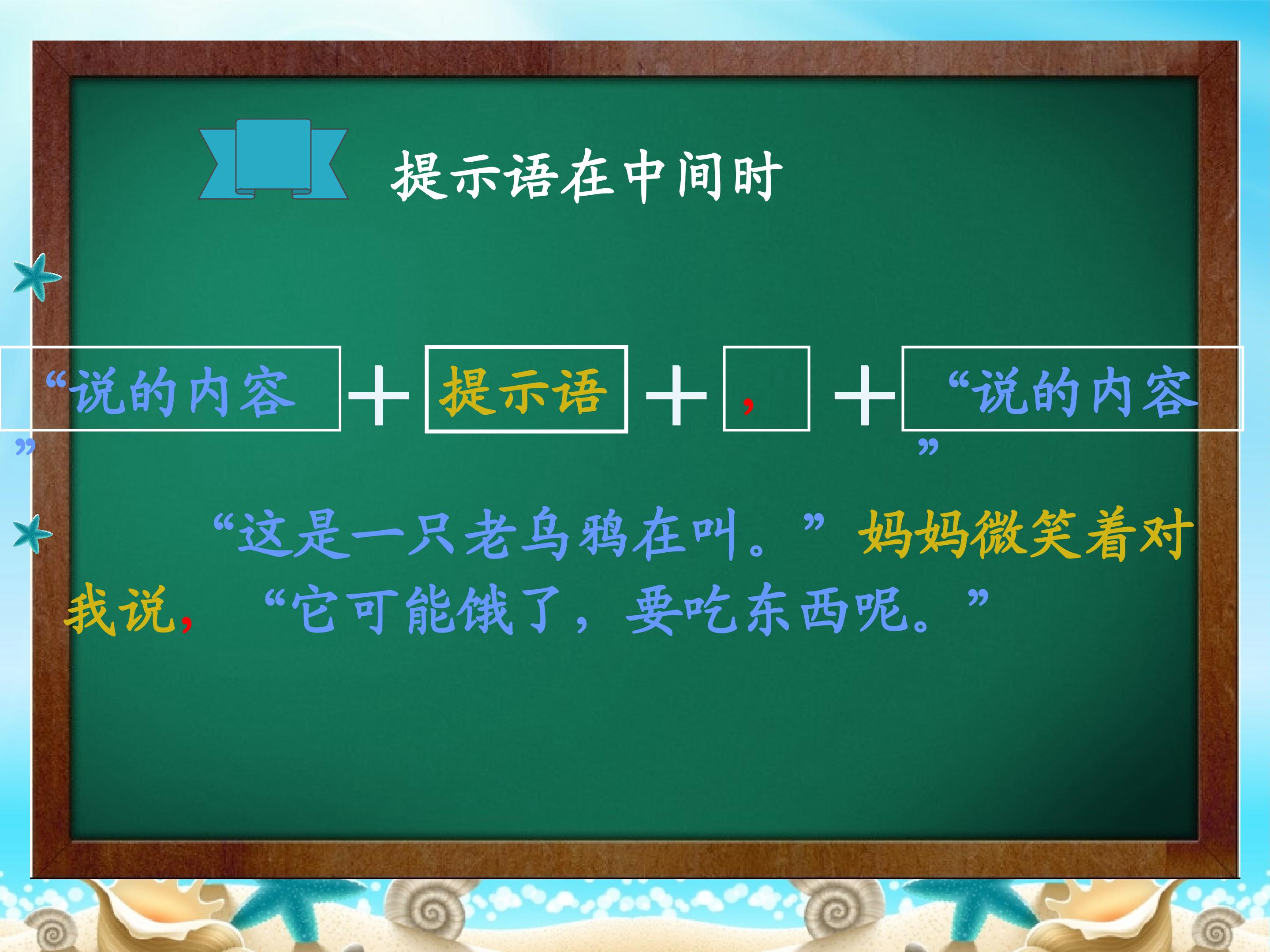 提示语在中间时

“说的内容” + 提示语 + ， + “说的内容”

“这是一只老乌鸦在叫。”妈妈微笑着对我说，“它可能饿了，要吃东西呢。”